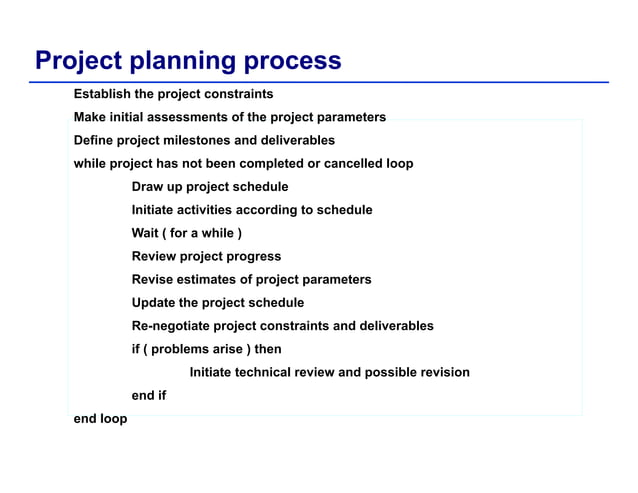 Project planning process

Establish the project constraints
Make initial assessments of the project parameters
Define project milestones and deliverables
while project has not been completed or cancelled loop
Draw up project schedule
Initiate activities according to schedule
Wait ( for a while )
Review project progress
Revise estimates of project parameters
Update the project schedule
Re-negotiate project constraints and deliverables
if ( problems arise ) then
Initiate technical review and possible revision
end if
end loop